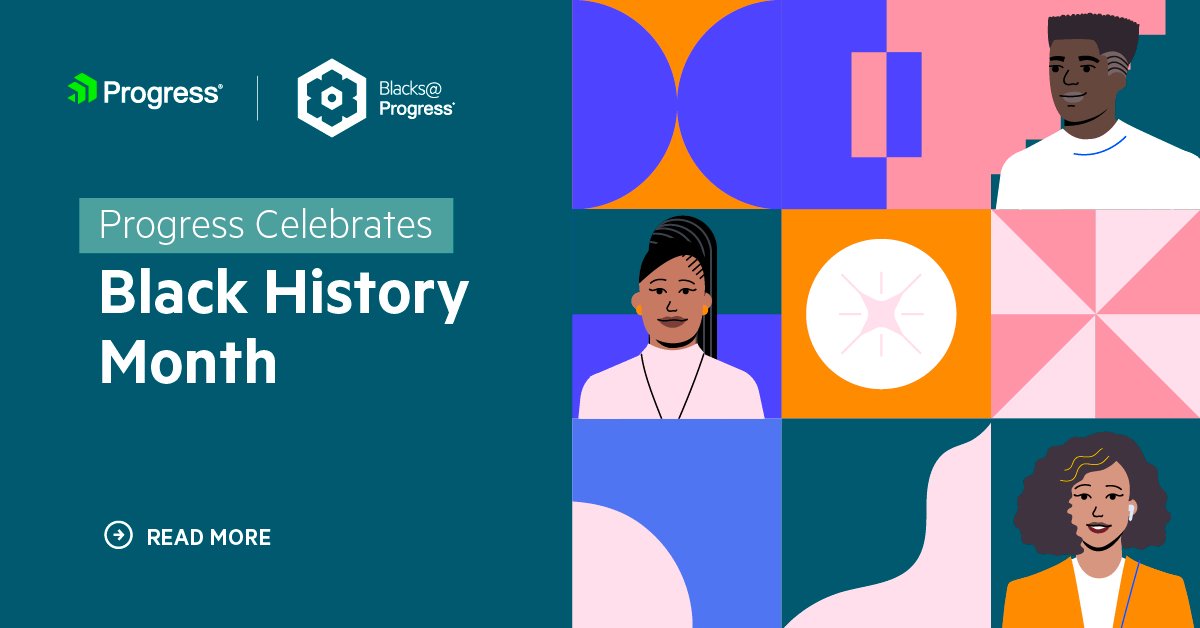 Progress®

Blacks@ Progress®

Progress Celebrates
Black History Month

READ MORE